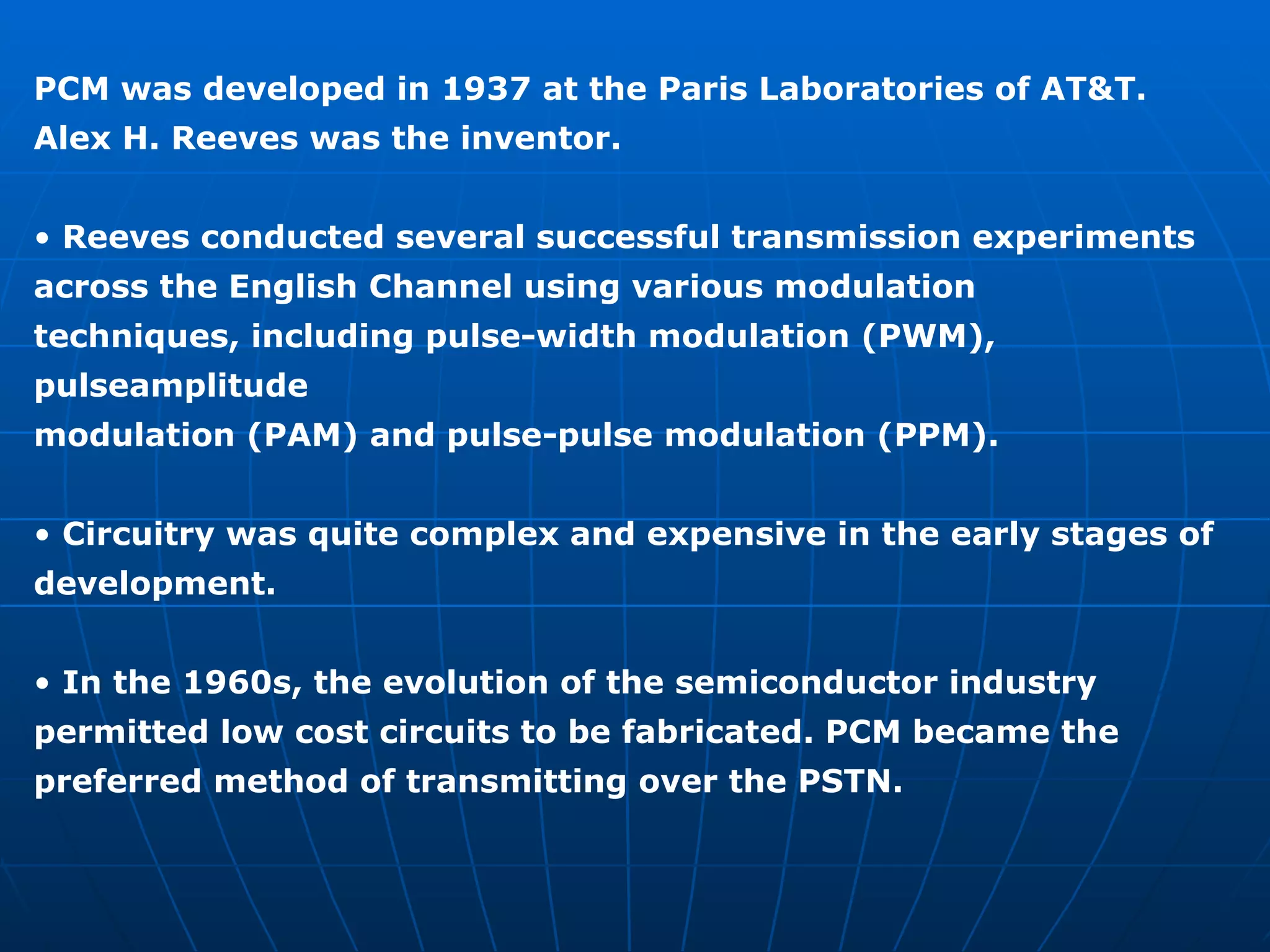 PCM was developed in 1937 at the Paris Laboratories of AT&T. Alex H. Reeves was the inventor.

• Reeves conducted several successful transmission experiments across the English Channel using various modulation techniques, including pulse-width modulation (PWM), pulseamplitude modulation (PAM) and pulse-pulse modulation (PPM).

• Circuitry was quite complex and expensive in the early stages of development.

• In the 1960s, the evolution of the semiconductor industry permitted low cost circuits to be fabricated. PCM became the preferred method of transmitting over the PSTN.